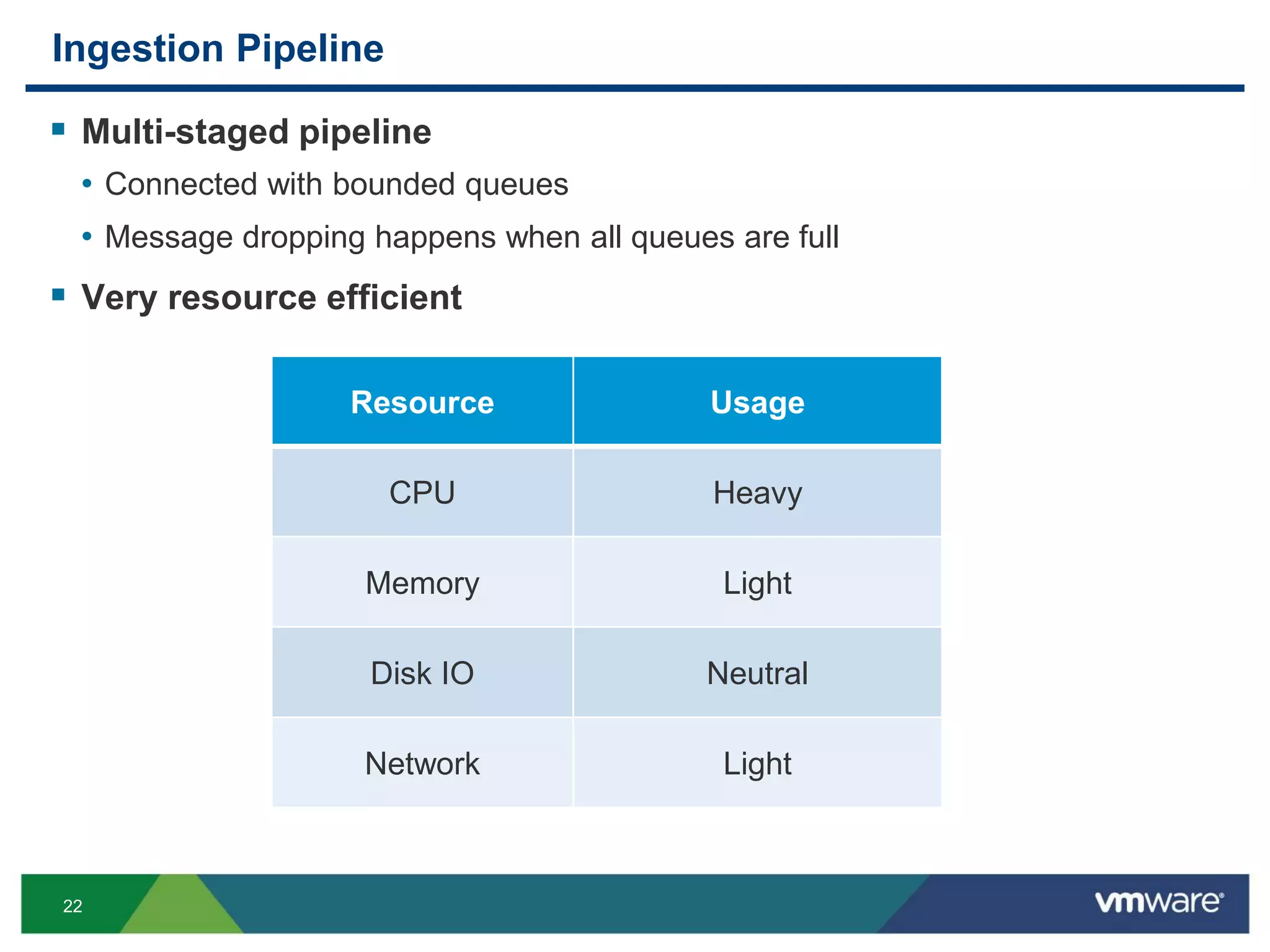 Ingestion Pipeline

▪ Multi-staged pipeline
• Connected with bounded queues
• Message dropping happens when all queues are full

▪ Very resource efficient

| Resource | Usage |
|---|---|
| CPU | Heavy |
| Memory | Light |
| Disk IO | Neutral |
| Network | Light |

22

vmware®